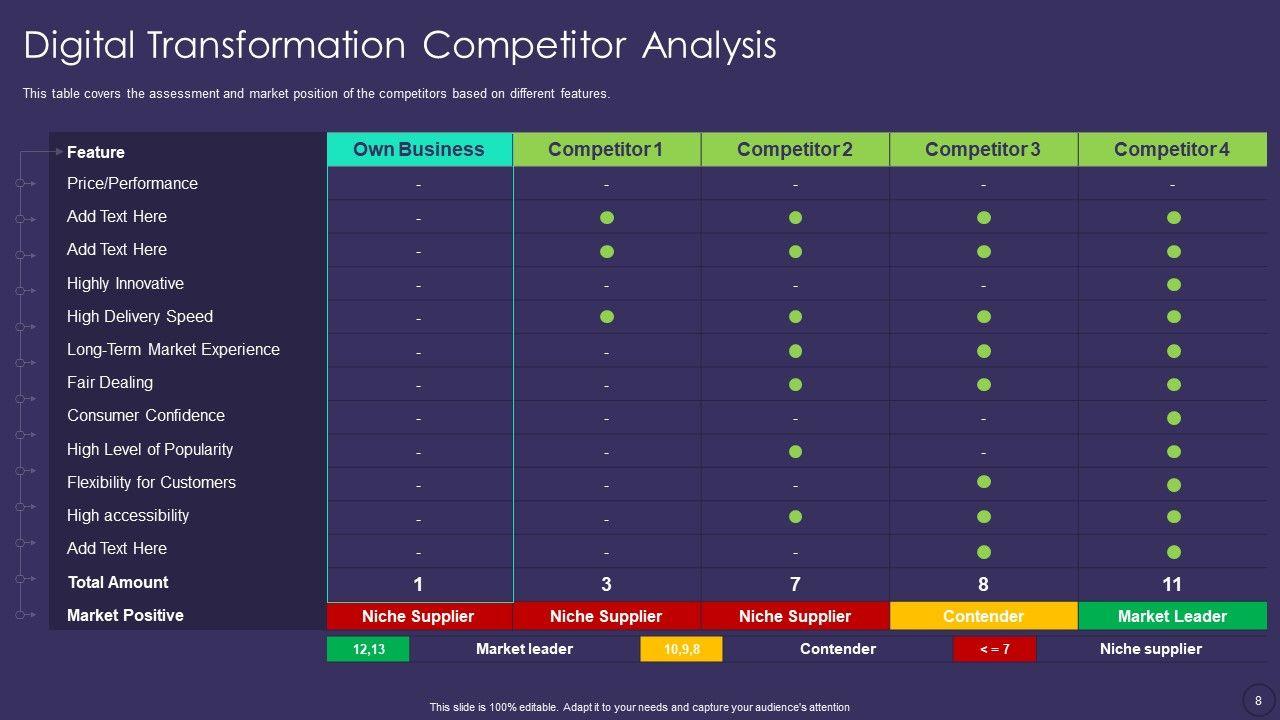 Digital Transformation Competitor Analysis

This table covers the assessment and market position of the competitors based on different features.

| Feature | Own Business | Competitor 1 | Competitor 2 | Competitor 3 | Competitor 4 |
|---|---|---|---|---|---|
| Price/Performance | - | - | - | - | - |
| Add Text Here | - | ● | ● | ● | ● |
| Add Text Here | - | ● | ● | ● | ● |
| Highly Innovative | - | - | - | - | ● |
| High Delivery Speed | - | ● | ● | ● | ● |
| Long-Term Market Experience | - | - | ● | ● | ● |
| Fair Dealing | - | - | ● | ● | ● |
| Consumer Confidence | - | - | - | - | ● |
| High Level of Popularity | - | - | ● | - | ● |
| Flexibility for Customers | - | - | - | ● | ● |
| High accessibility | - | - | ● | ● | ● |
| Add Text Here | - | - | - | ● | ● |
| Total Amount | 1 | 3 | 7 | 8 | 11 |
| Market Positive | Niche Supplier | Niche Supplier | Niche Supplier | Contender | Market Leader |

12,13 Market leader 10,9,8 Contender < = 7 Niche supplier

This slide is 100% editable. Adapt it to your needs and capture your audience's attention

8